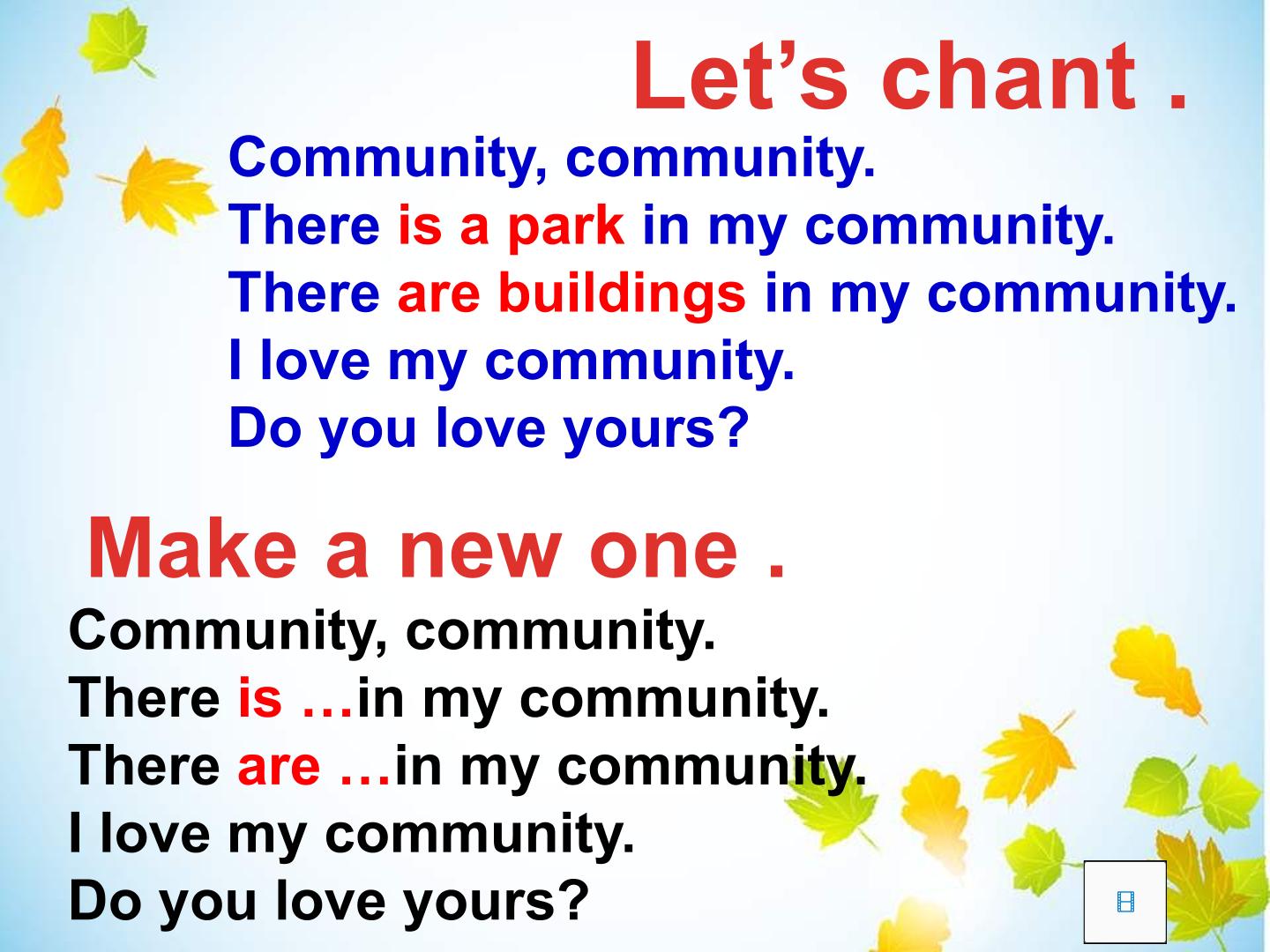 Let's chant .

Community, community.
There is a park in my community.
There are buildings in my community.
I love my community.
Do you love yours?

Make a new one .

Community, community.
There is …in my community.
There are …in my community.
I love my community.
Do you love yours?